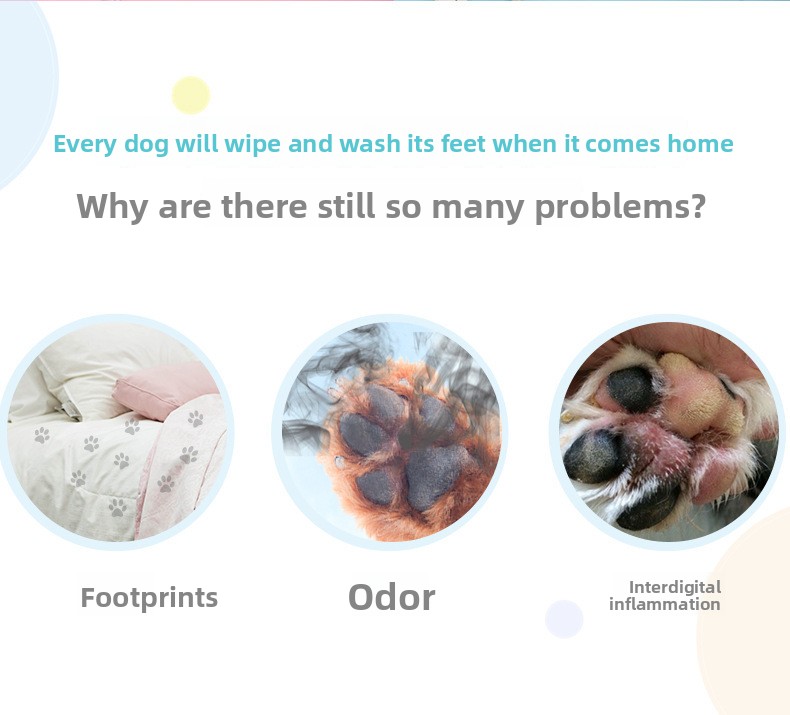 Every dog will wipe and wash its feet when it comes home

Why are there still so many problems?

Footprints

Odor

Interdigital
inflammation